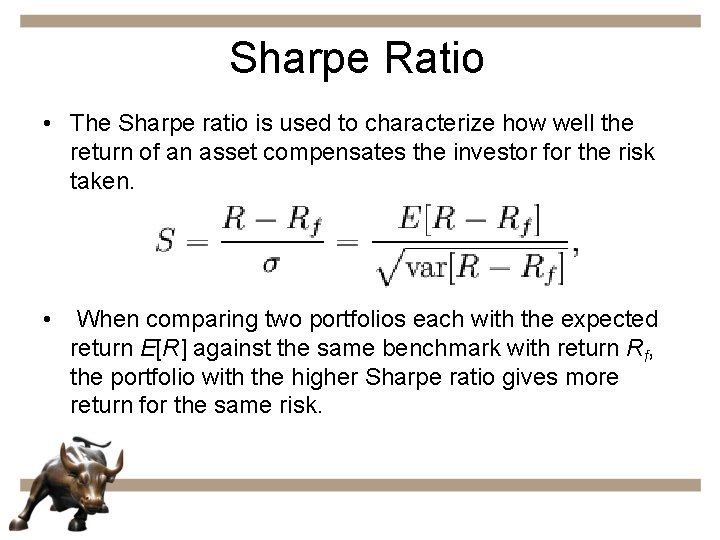 Sharpe Ratio

• The Sharpe ratio is used to characterize how well the return of an asset compensates the investor for the risk taken.

$S = \frac{R - R_f}{\sigma} = \frac{E[R - R_f]}{\sqrt{\mathrm{var}[R - R_f]}},$

• When comparing two portfolios each with the expected return $E[R]$ against the same benchmark with return $R_f$, the portfolio with the higher Sharpe ratio gives more return for the same risk.